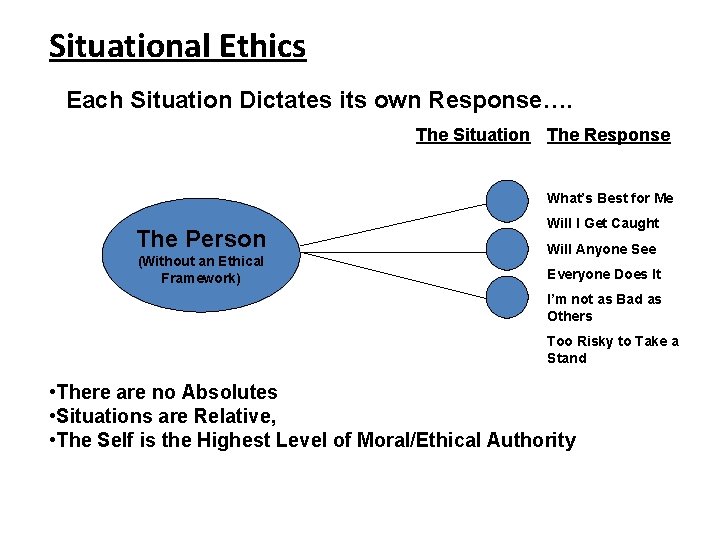 Situational Ethics

Each Situation Dictates its own Response….

The Situation The Response

The Person
(Without an Ethical Framework)

What's Best for Me

Will I Get Caught

Will Anyone See

Everyone Does It

I'm not as Bad as Others

Too Risky to Take a Stand

•There are no Absolutes
•Situations are Relative,
•The Self is the Highest Level of Moral/Ethical Authority